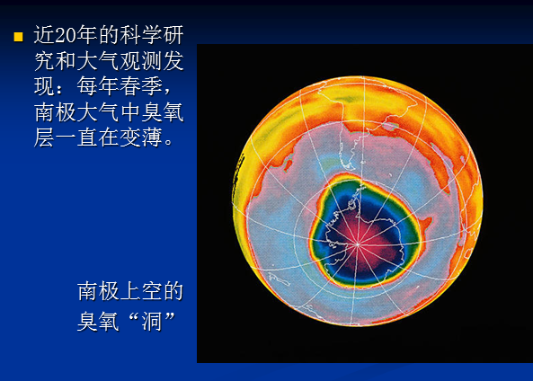 近20年的科学研究和大气观测发现：每年春季，南极大气中臭氧层一直在变薄。

南极上空的臭氧“洞”